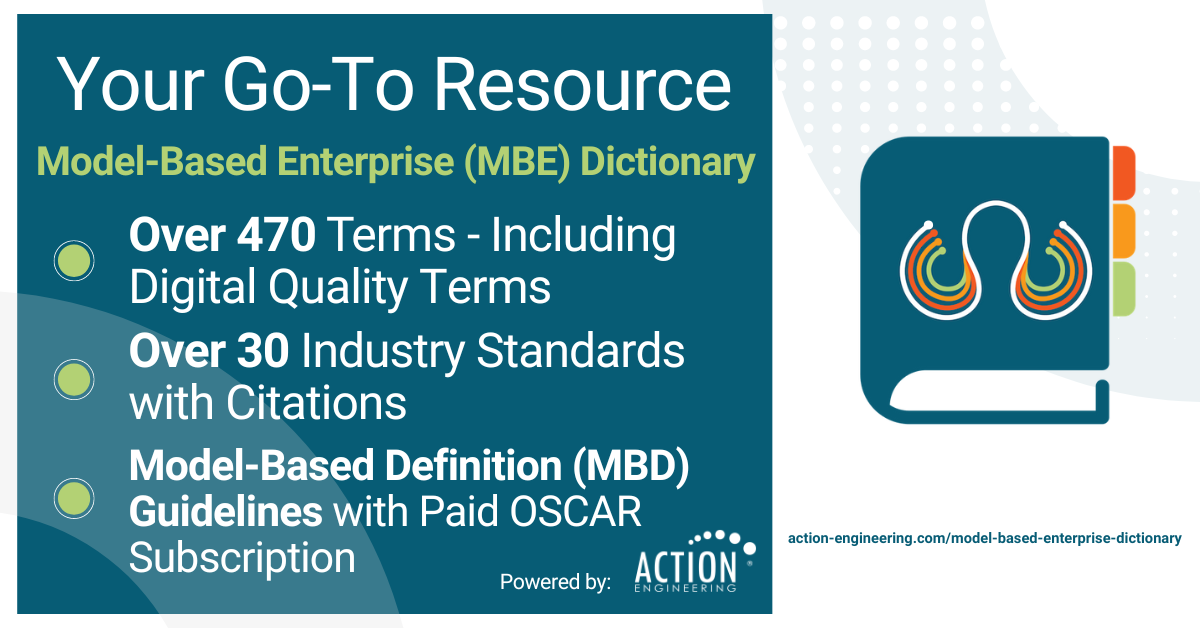 Your Go-To Resource

Model-Based Enterprise (MBE) Dictionary

Over 470 Terms - Including Digital Quality Terms

Over 30 Industry Standards with Citations

Model-Based Definition (MBD) Guidelines with Paid OSCAR Subscription

Powered by: ACTION ENGINEERING

action-engineering.com/model-based-enterprise-dictionary